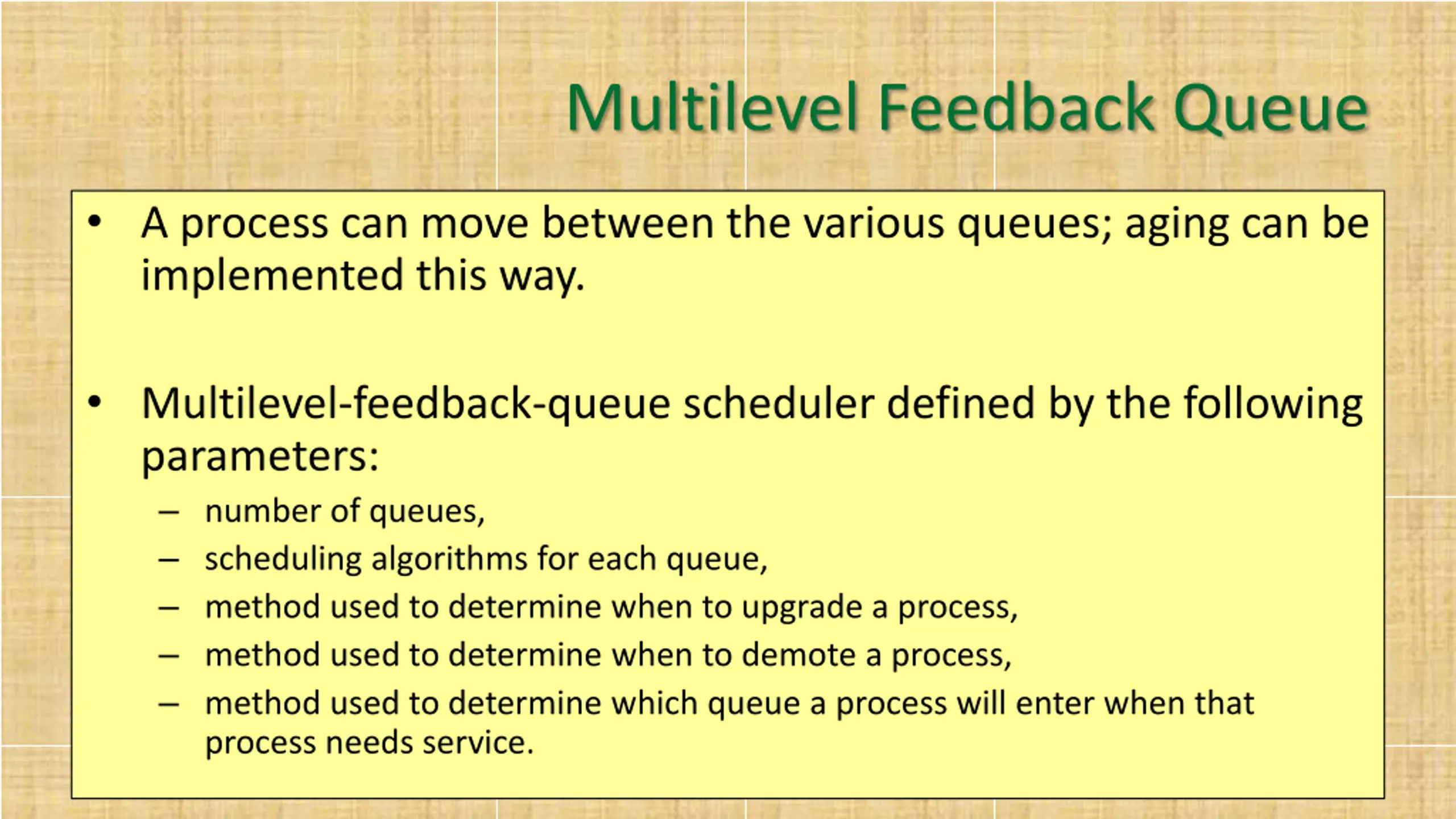 Multilevel Feedback Queue

• A process can move between the various queues; aging can be implemented this way.

• Multilevel-feedback-queue scheduler defined by the following parameters:
– number of queues,
– scheduling algorithms for each queue,
– method used to determine when to upgrade a process,
– method used to determine when to demote a process,
– method used to determine which queue a process will enter when that process needs service.